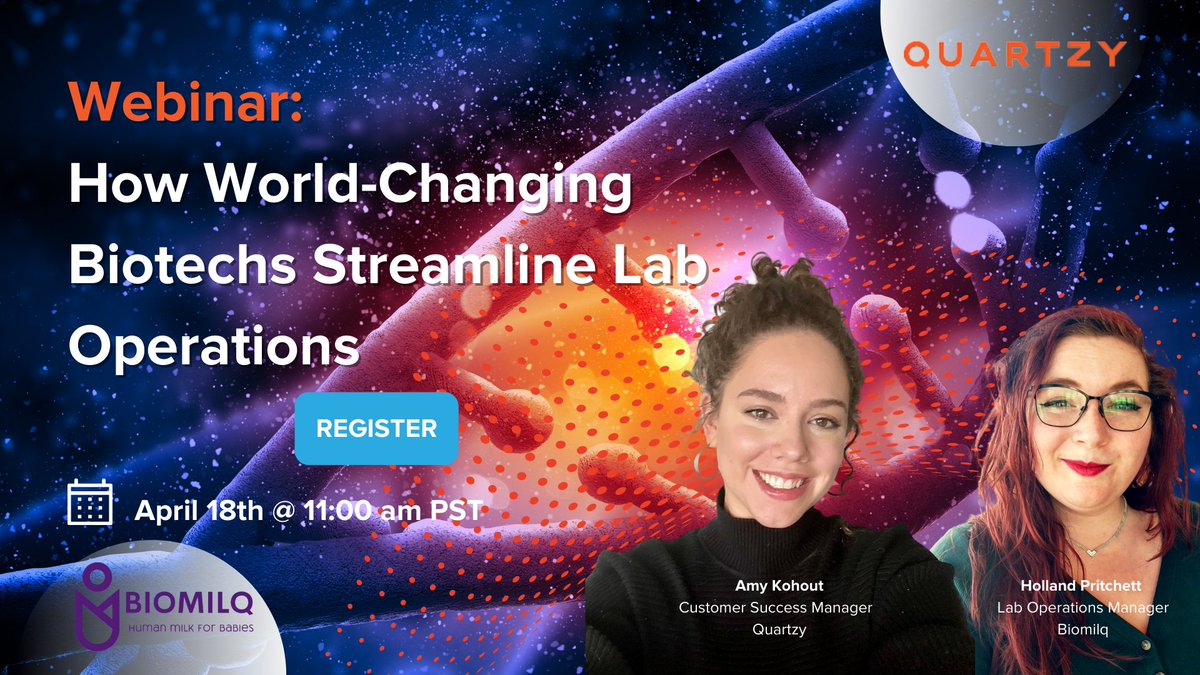 QUARTZY

Webinar:
How World-Changing Biotechs Streamline Lab Operations

REGISTER

April 18th @ 11:00 am PST

BIOMILQ
HUMAN MILK FOR BABIES

Amy Kohout
Customer Success Manager
Quartzy

Holland Pritchett
Lab Operations Manager
Biomilq